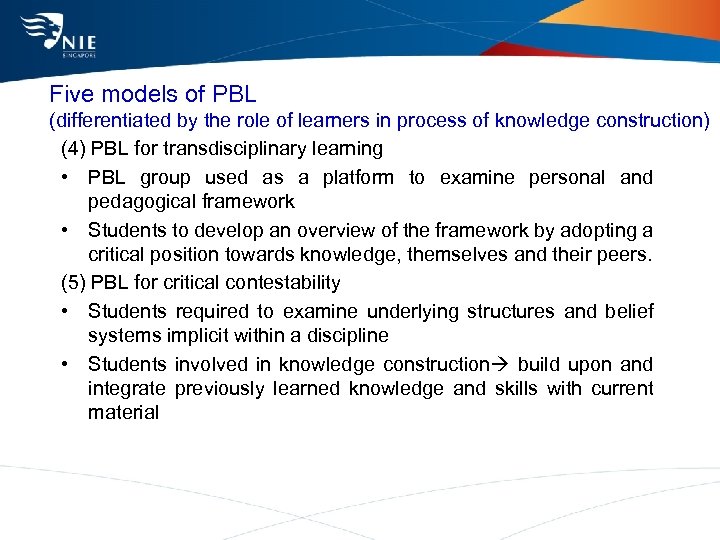 NIE
SINGAPORE

Five models of PBL
(differentiated by the role of learners in process of knowledge construction)

(4) PBL for transdisciplinary learning

• PBL group used as a platform to examine personal and pedagogical framework

• Students to develop an overview of the framework by adopting a critical position towards knowledge, themselves and their peers.

(5) PBL for critical contestability

• Students required to examine underlying structures and belief systems implicit within a discipline

• Students involved in knowledge construction→ build upon and integrate previously learned knowledge and skills with current material